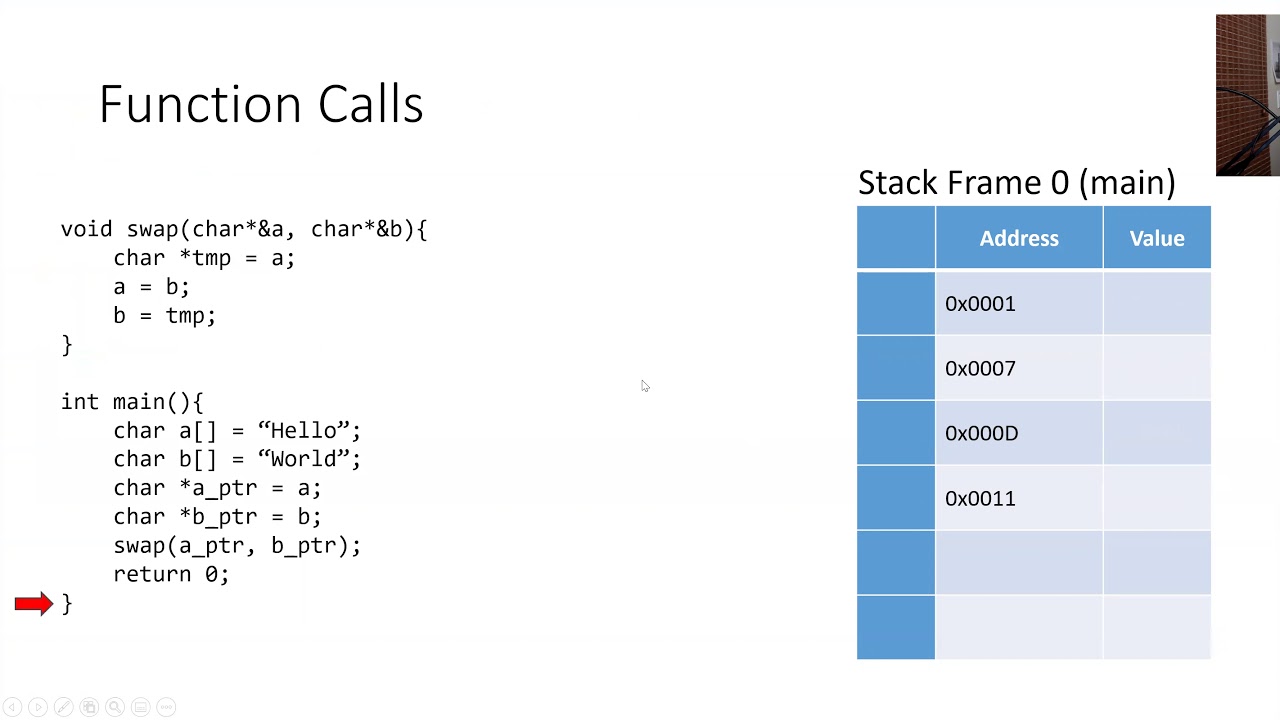 Function Calls

void swap(char*&a, char*&b){
    char *tmp = a;
    a = b;
    b = tmp;
}

int main(){
    char a[] = “Hello”;
    char b[] = “World”;
    char *a_ptr = a;
    char *b_ptr = b;
    swap(a_ptr, b_ptr);
    return 0;
}

Stack Frame 0 (main)

| | Address | Value |
|---|---|---|
| | 0x0001 | |
| | 0x0007 | |
| | 0x000D | |
| | 0x0011 | |
| | | |
| | | |